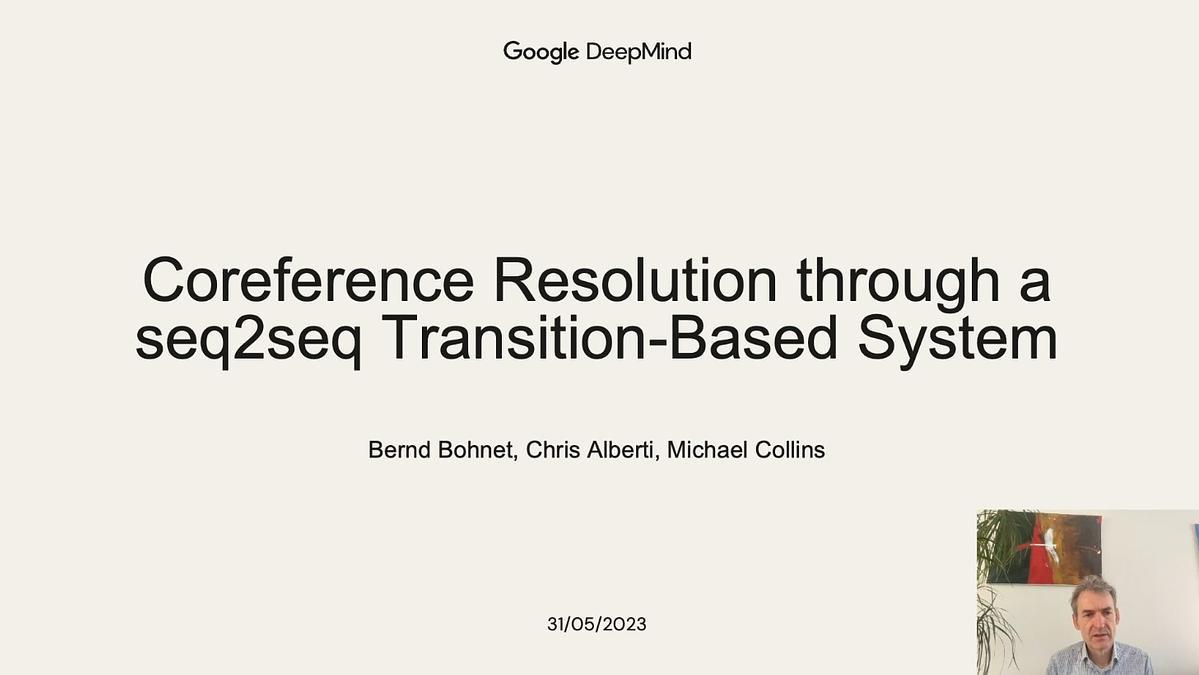 Google DeepMind

Coreference Resolution through a seq2seq Transition-Based System

Bernd Bohnet, Chris Alberti, Michael Collins

31/05/2023